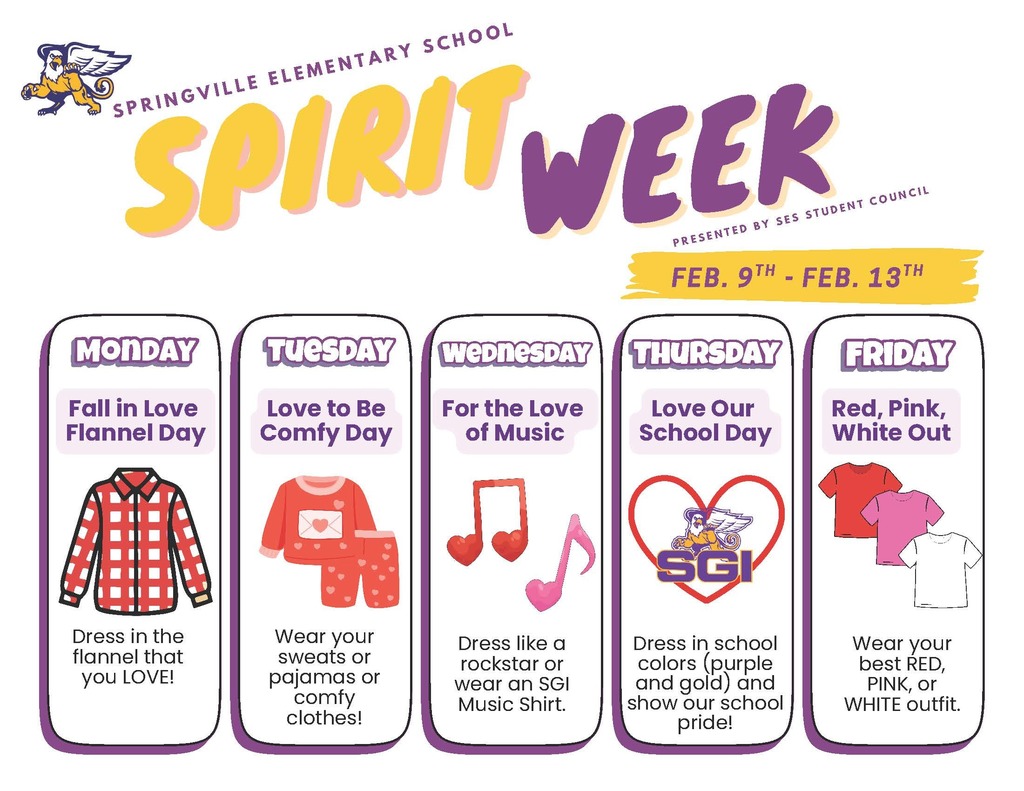 SPRINGVILLE ELEMENTARY SCHOOL

SPIRIT WEEK

PRESENTED BY SES STUDENT COUNCIL

FEB. 9$^{TH}$ - FEB. 13$^{TH}$

MONDAY

Fall in Love Flannel Day

Dress in the flannel that you LOVE!

TUESDAY

Love to Be Comfy Day

Wear your sweats or pajamas or comfy clothes!

WEDNESDAY

For the Love of Music

Dress like a rockstar or wear an SGI Music Shirt.

THURSDAY

Love Our School Day

SGI

Dress in school colors (purple and gold) and show our school pride!

FRIDAY

Red, Pink, White Out

Wear your best RED, PINK, or WHITE outfit.